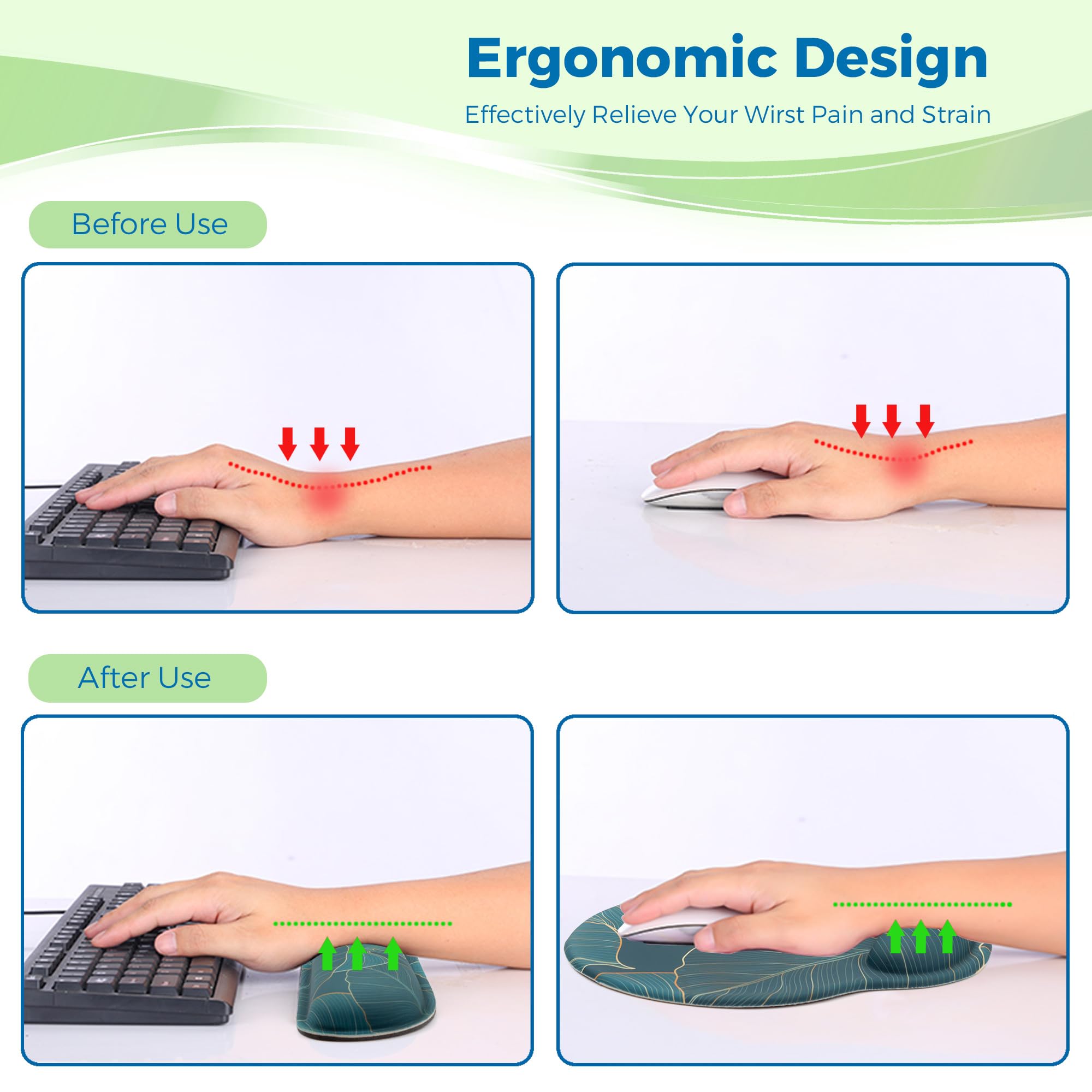 Ergonomic Design

Effectively Relieve Your Wirst Pain and Strain

Before Use

After Use